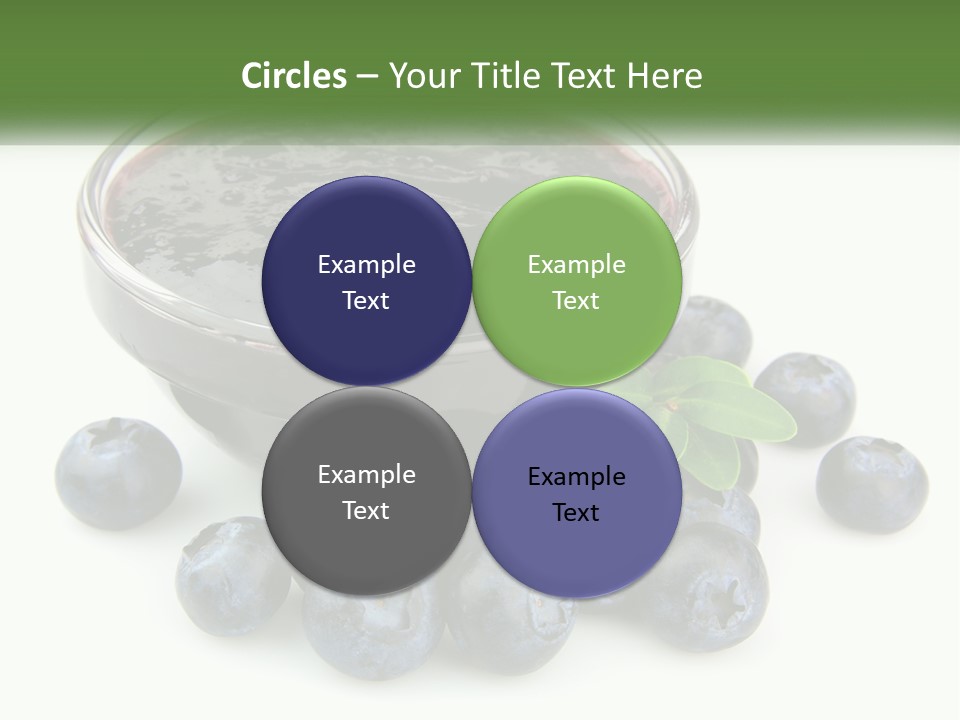 Circles – Your Title Text Here

Example Text

Example Text

Example Text

Example Text